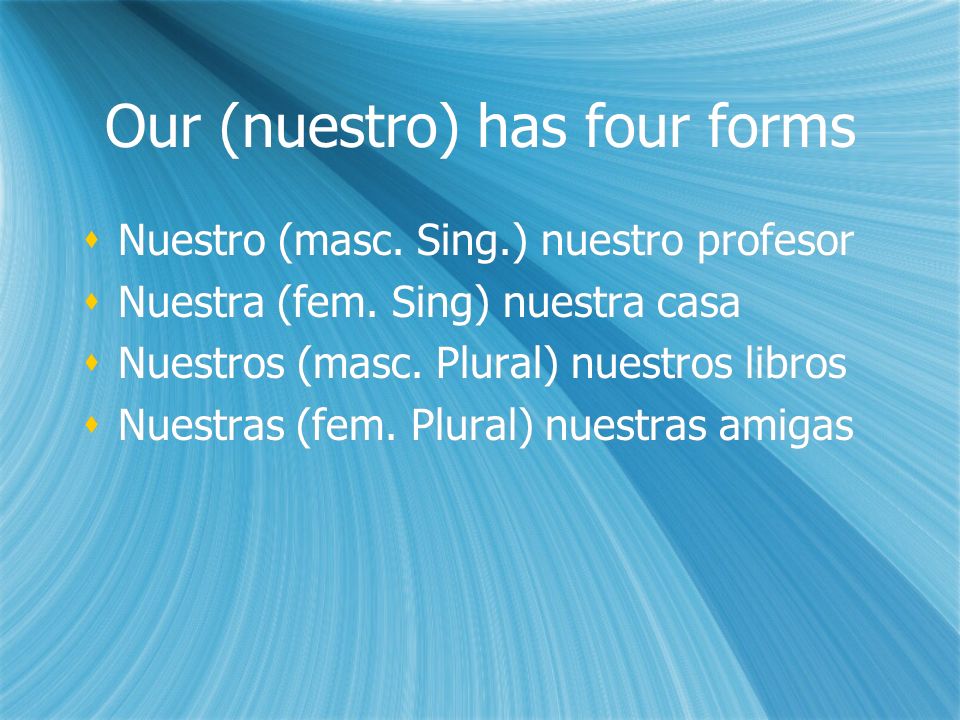 Our (nuestro) has four forms

Nuestro (masc. Sing.) nuestro profesor
Nuestra (fem. Sing) nuestra casa
Nuestros (masc. Plural) nuestros libros
Nuestras (fem. Plural) nuestras amigas